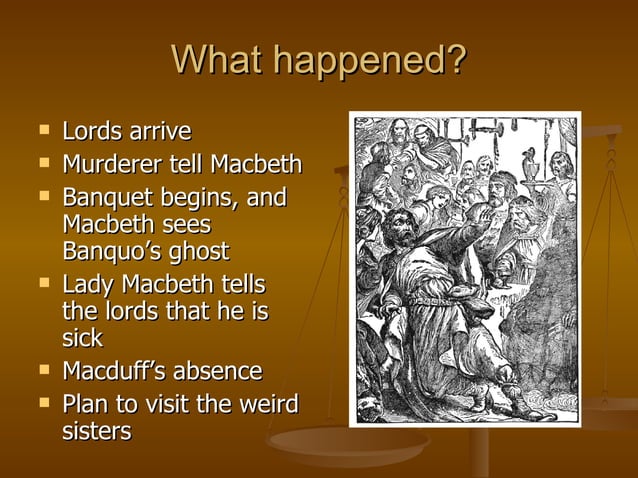 What happened?

- Lords arrive
- Murderer tell Macbeth
- Banquet begins, and Macbeth sees Banquo's ghost
- Lady Macbeth tells the lords that he is sick
- Macduff's absence
- Plan to visit the weird sisters